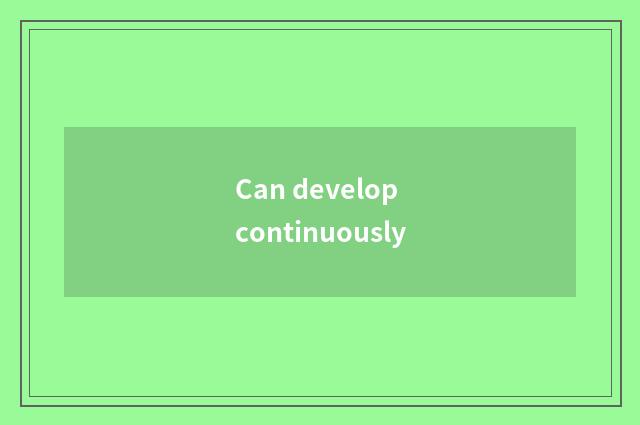 Can develop continuously